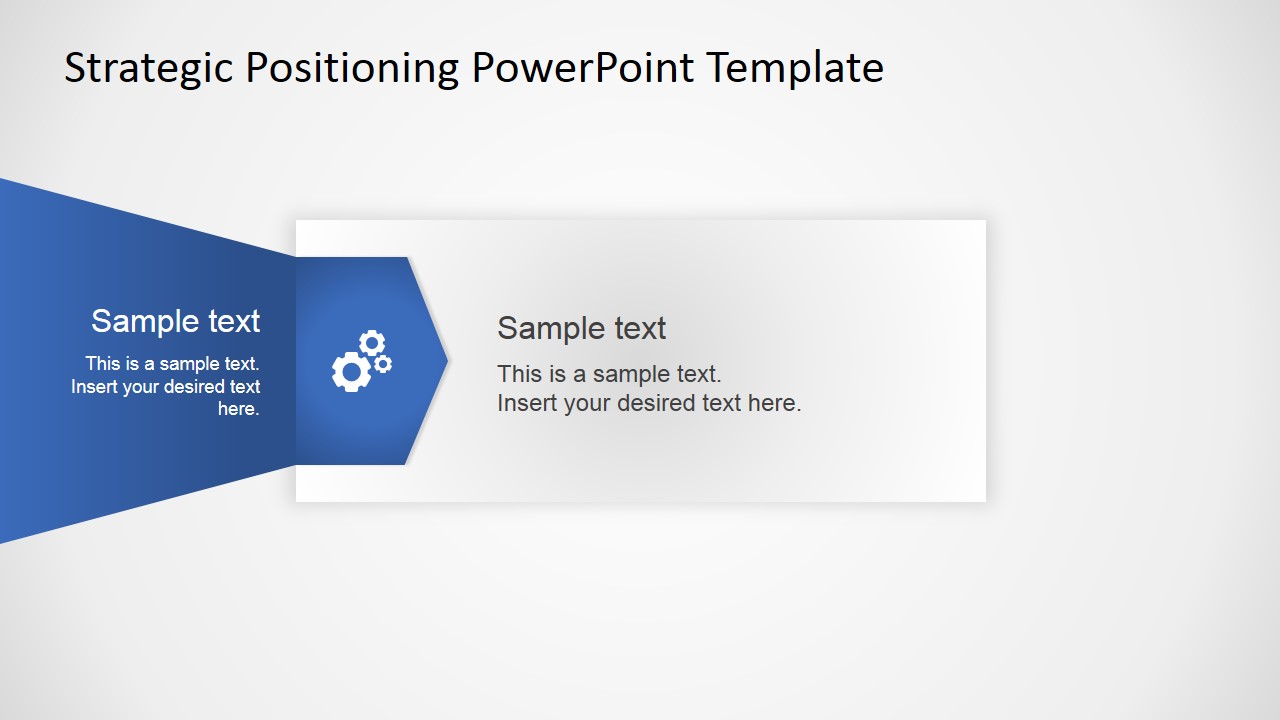 Strategic Positioning PowerPoint Template

Sample text

This is a sample text. Insert your desired text here.

Sample text

This is a sample text.
Insert your desired text here.